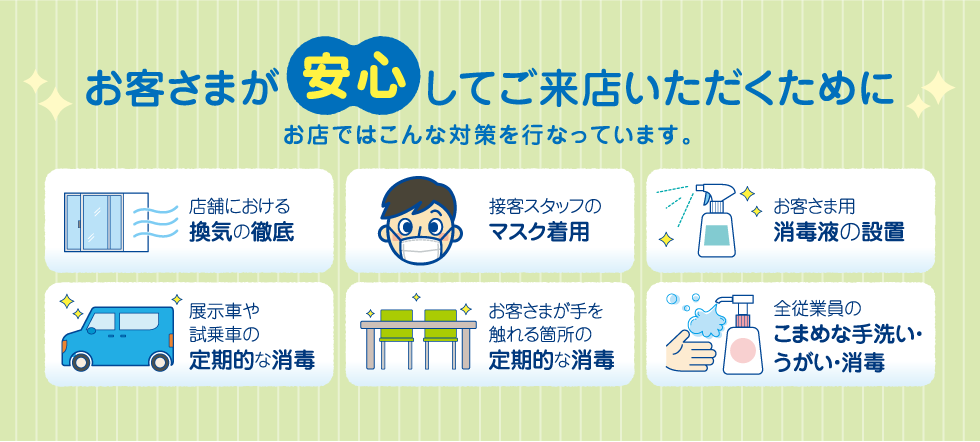 お客さまが安心してご来店いただくために

お店ではこんな対策を行なっています。

店舗における
換気の徹底

接客スタッフの
マスク着用

お客さま用
消毒液の設置

展示車や
試乗車の
定期的な消毒

お客さまが手を
触れる箇所の
定期的な消毒

全従業員の
こまめな手洗い・
うがい・消毒